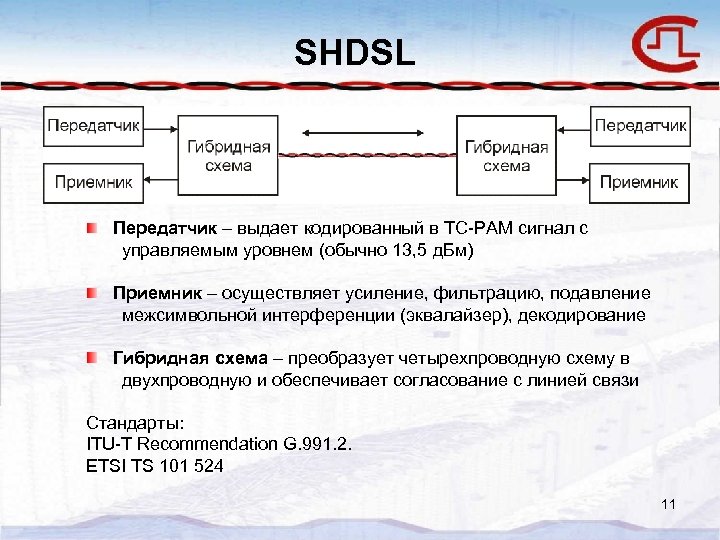 SHDSL

Передатчик

Приемник

Гибридная схема

Гибридная схема

Передатчик

Приемник

Передатчик – выдает кодированный в TC-PAM сигнал с управляемым уровнем (обычно 13,5 дБм)

Приемник – осуществляет усиление, фильтрацию, подавление межсимвольной интерференции (эквалайзер), декодирование

Гибридная схема – преобразует четырехпроводную схему в двухпроводную и обеспечивает согласование с линией связи

Стандарты:
ITU-T Recommendation G.991.2.
ETSI TS 101 524

11